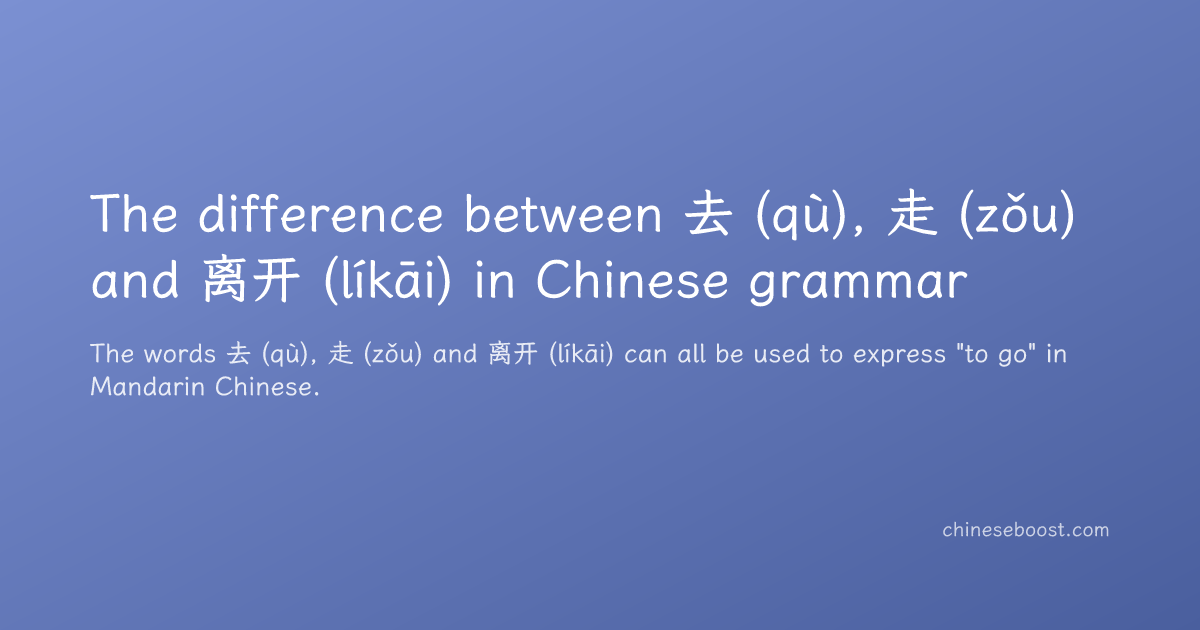 The difference between 去 (qù), 走 (zǒu) and 离开 (líkāi) in Chinese grammar

The words 去 (qù), 走 (zǒu) and 离开 (líkāi) can all be used to express "to go" in Mandarin Chinese.

chineseboost.com